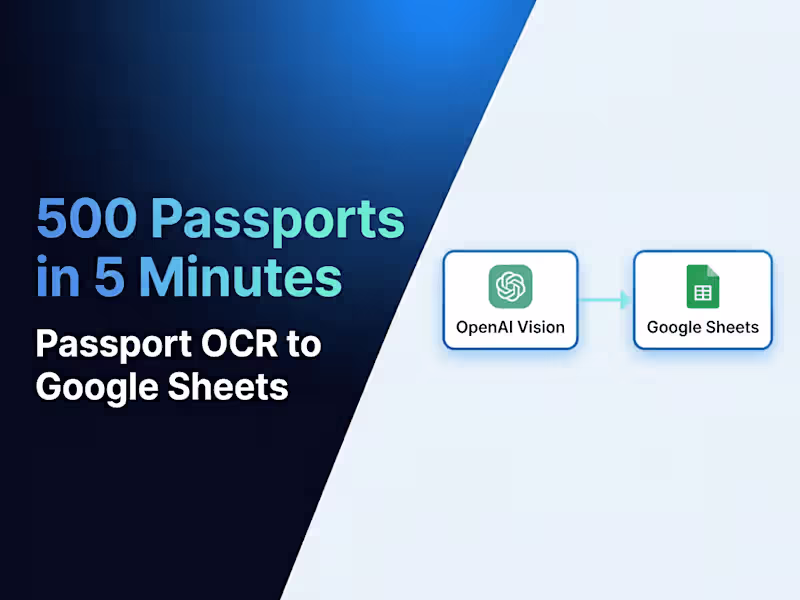 500 Passports in 5 Minutes

Passport OCR to Google Sheets

OpenAI Vision

Google Sheets